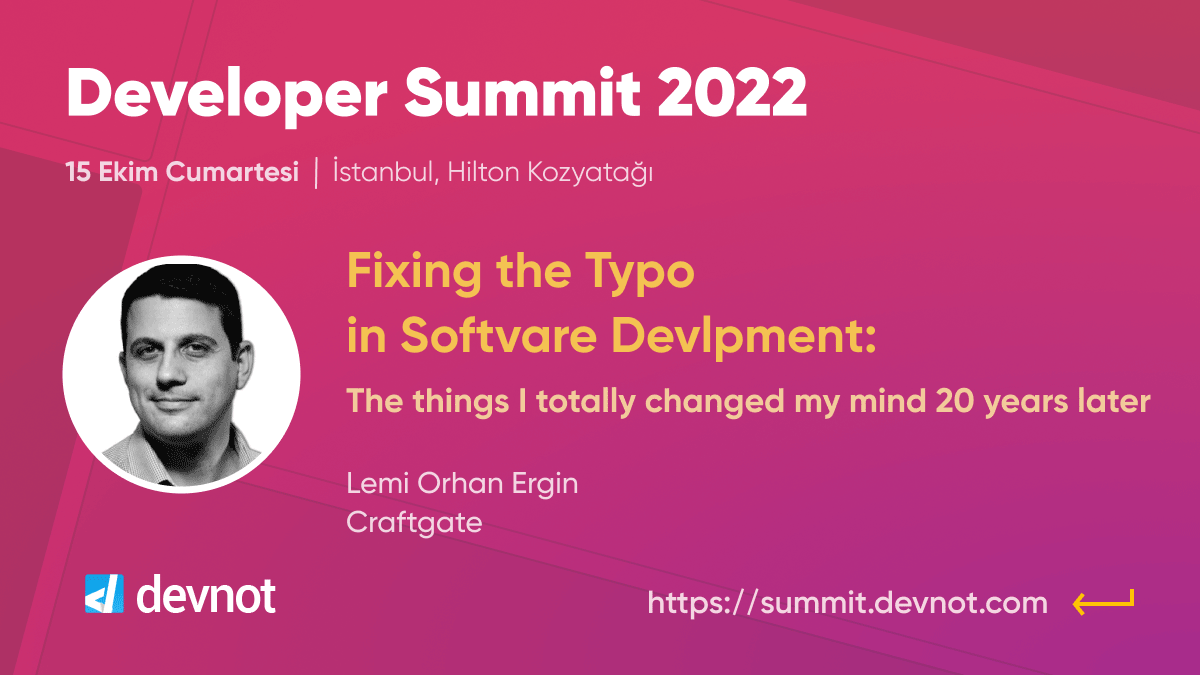 Developer Summit 2022

15 Ekim Cumartesi | İstanbul, Hilton Kozyatağı

Fixing the Typo in Softvare Devlpment:

The things I totally changed my mind 20 years later

Lemi Orhan Ergin
Craftgate

devnot

https://summit.devnot.com